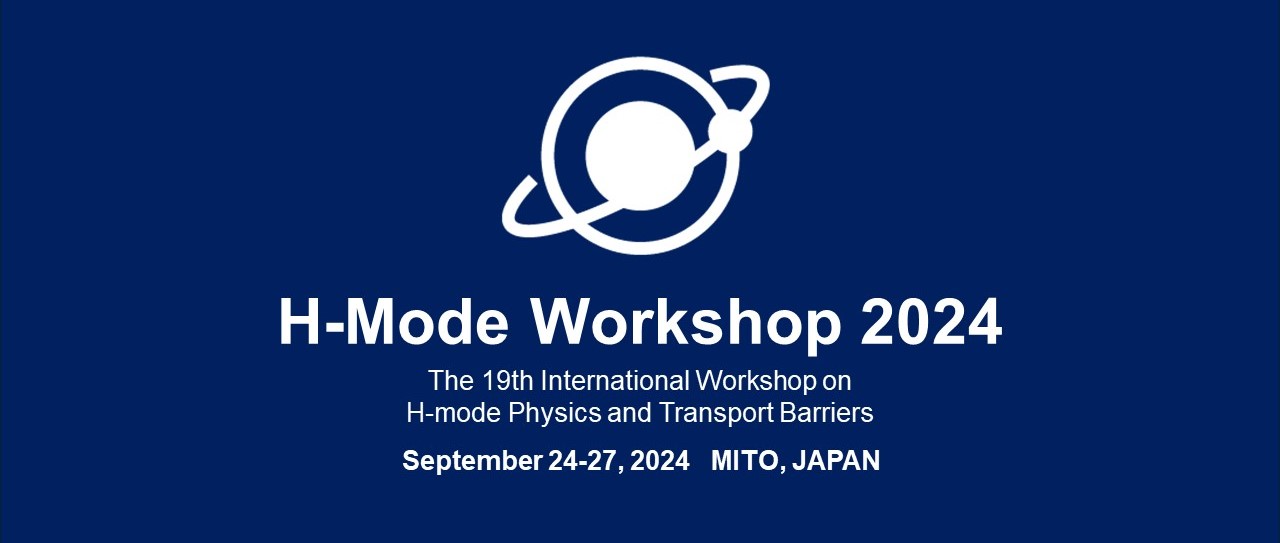 H-Mode Workshop 2024

The 19th International Workshop on H-mode Physics and Transport Barriers

September 24-27, 2024 MITO, JAPAN